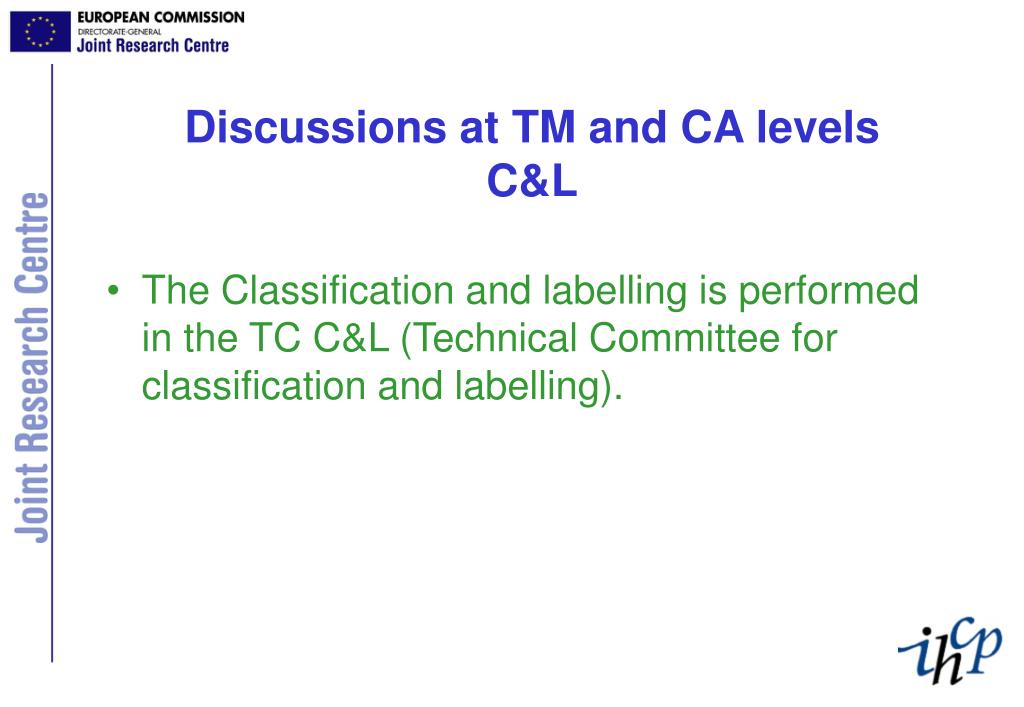 EUROPEAN COMMISSION
DIRECTORATE-GENERAL
Joint Research Centre

Joint Research Centre

Discussions at TM and CA levels
C&L

• The Classification and labelling is performed in the TC C&L (Technical Committee for classification and labelling).

ihcp